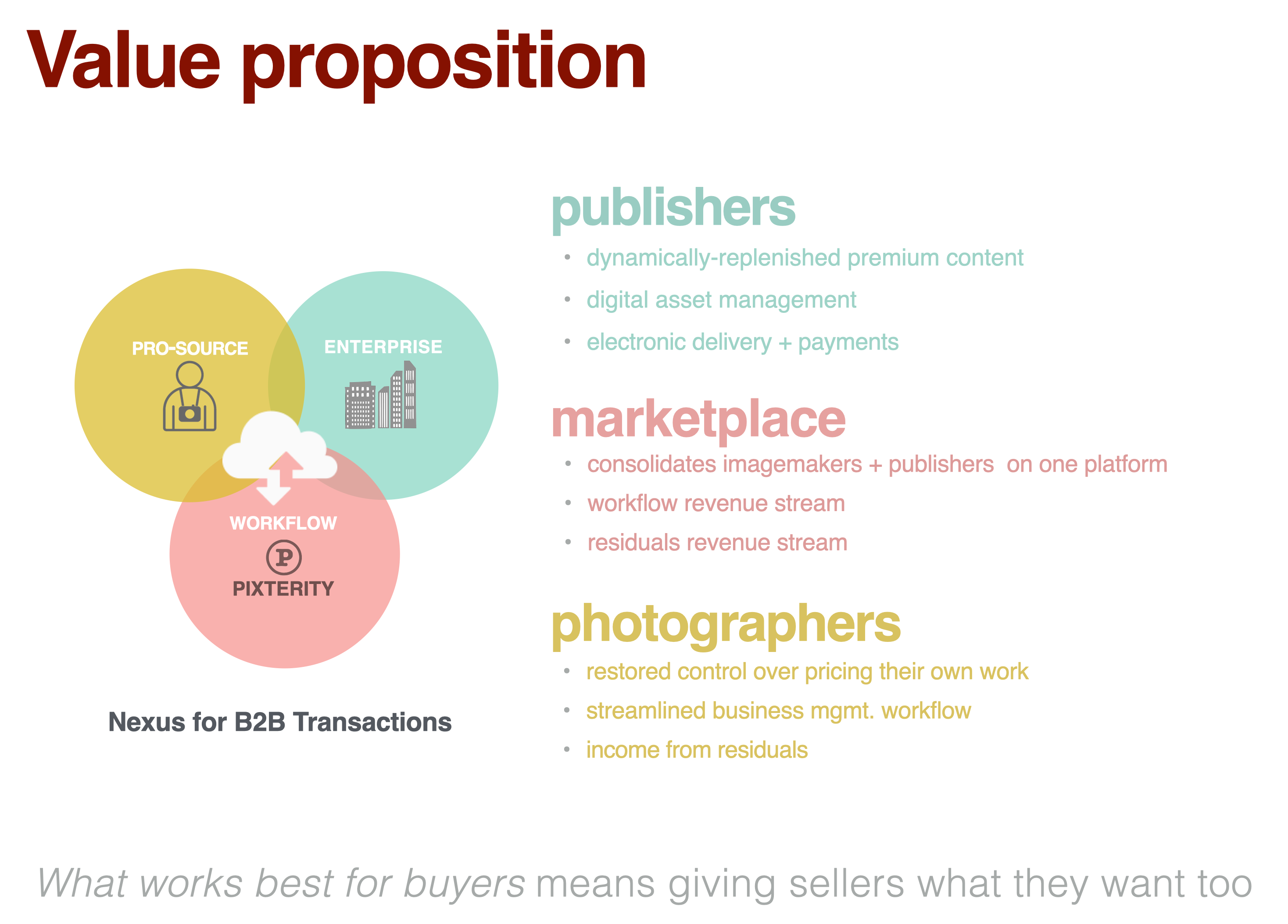 Value proposition

PRO-SOURCE

ENTERPRISE

WORKFLOW

P

PIXTERITY

Nexus for B2B Transactions

publishers

• dynamically-replenished premium content
• digital asset management
• electronic delivery + payments

marketplace

• consolidates imagemakers + publishers on one platform
• workflow revenue stream
• residuals revenue stream

photographers

• restored control over pricing their own work
• streamlined business mgmt. workflow
• income from residuals

What works best for buyers means giving sellers what they want too